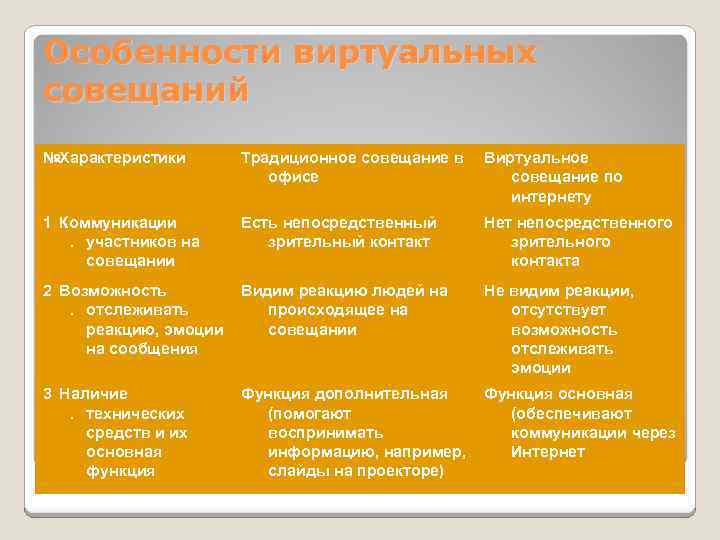 Особенности виртуальных совещаний

| № | Характеристики | Традиционное совещание в офисе | Виртуальное совещание по интернету |
|---|---|---|---|
| 1. | Коммуникации участников на совещании | Есть непосредственный зрительный контакт | Нет непосредственного зрительного контакта |
| 2. | Возможность отслеживать реакцию, эмоции на сообщения | Видим реакцию людей на происходящее на совещании | Не видим реакции, отсутствует возможность отслеживать эмоции |
| 3. | Наличие технических средств и их основная функция | Функция дополнительная (помогают воспринимать информацию, например, слайды на проекторе) | Функция основная (обеспечивают коммуникации через Интернет |